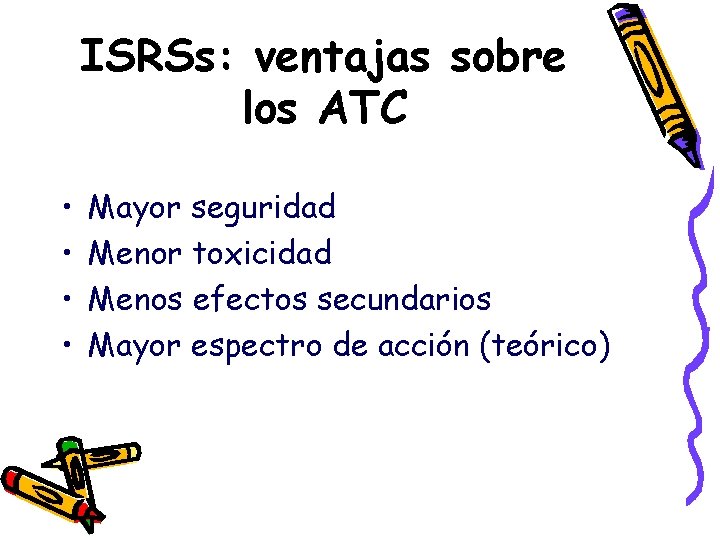 ISRSs: ventajas sobre los ATC

• Mayor seguridad
• Menor toxicidad
• Menos efectos secundarios
• Mayor espectro de acción (teórico)